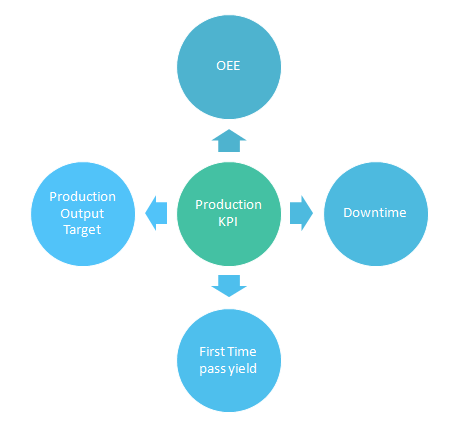 OEE

Production Output Target

Production KPI

Downtime

First Time pass yield